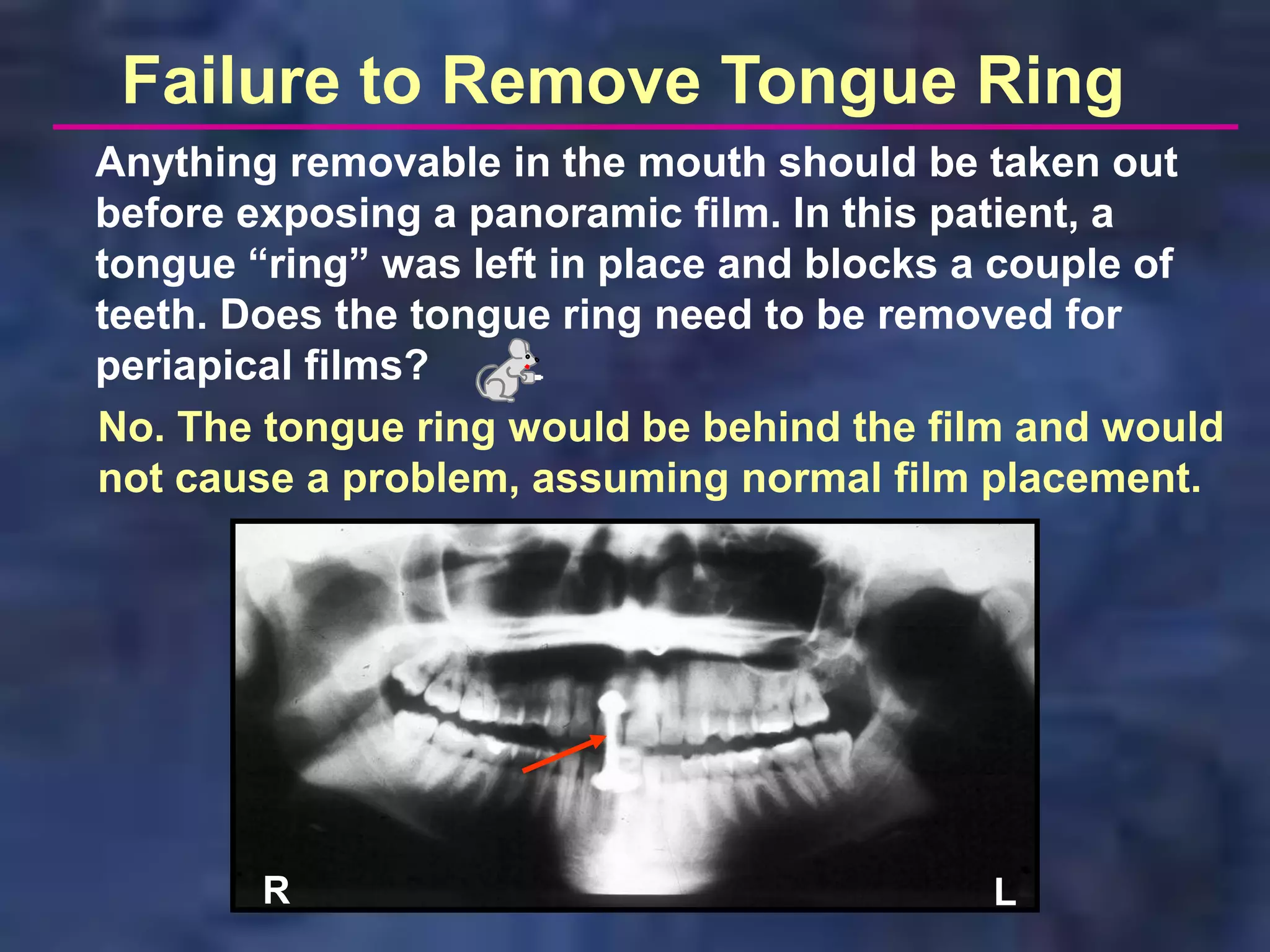 Failure to Remove Tongue Ring

Anything removable in the mouth should be taken out before exposing a panoramic film. In this patient, a tongue “ring” was left in place and blocks a couple of teeth. Does the tongue ring need to be removed for periapical films?

No. The tongue ring would be behind the film and would not cause a problem, assuming normal film placement.

R

L